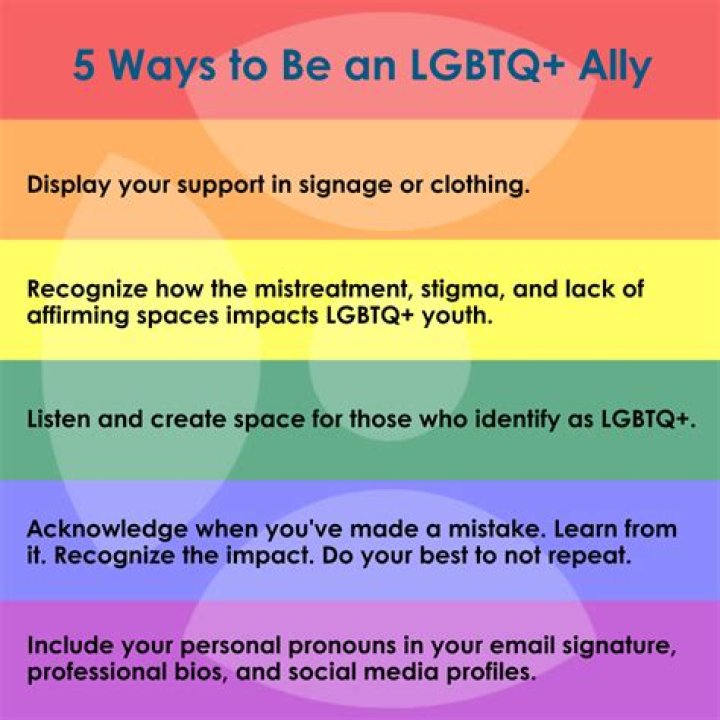 5 Ways to Be an LGBTQ+ Ally

Display your support in signage or clothing.

Recognize how the mistreatment, stigma, and lack of affirming spaces impacts LGBTQ+ youth.

Listen and create space for those who identify as LGBTQ+.

Acknowledge when you've made a mistake. Learn from it. Recognize the impact. Do your best to not repeat.

Include your personal pronouns in your email signature, professional bios, and social media profiles.